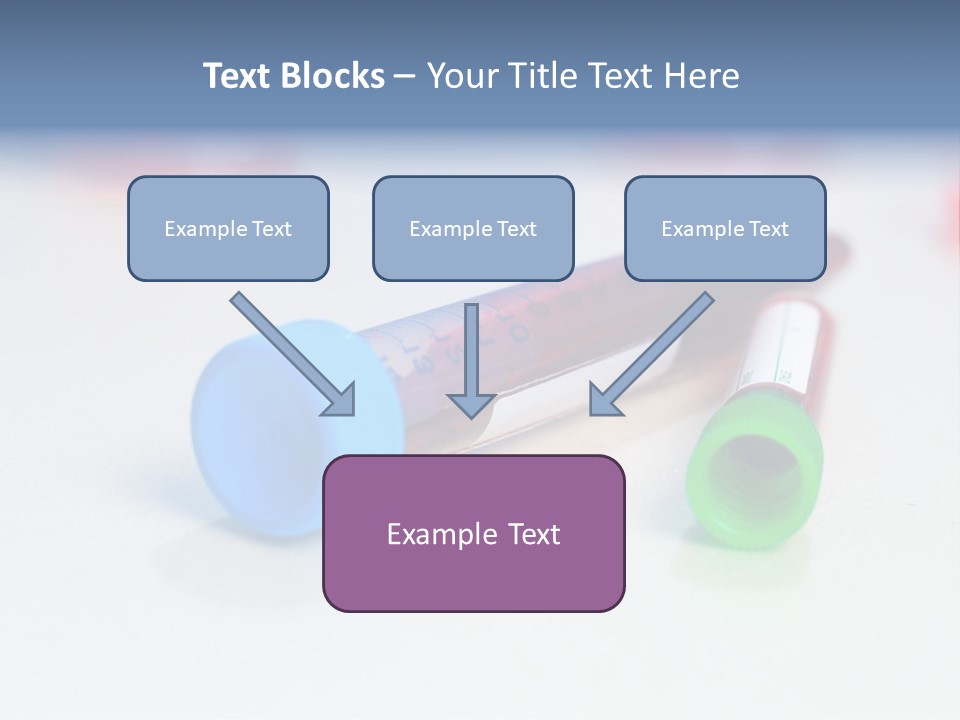 Text Blocks – Your Title Text Here

Example Text

Example Text

Example Text

Example Text